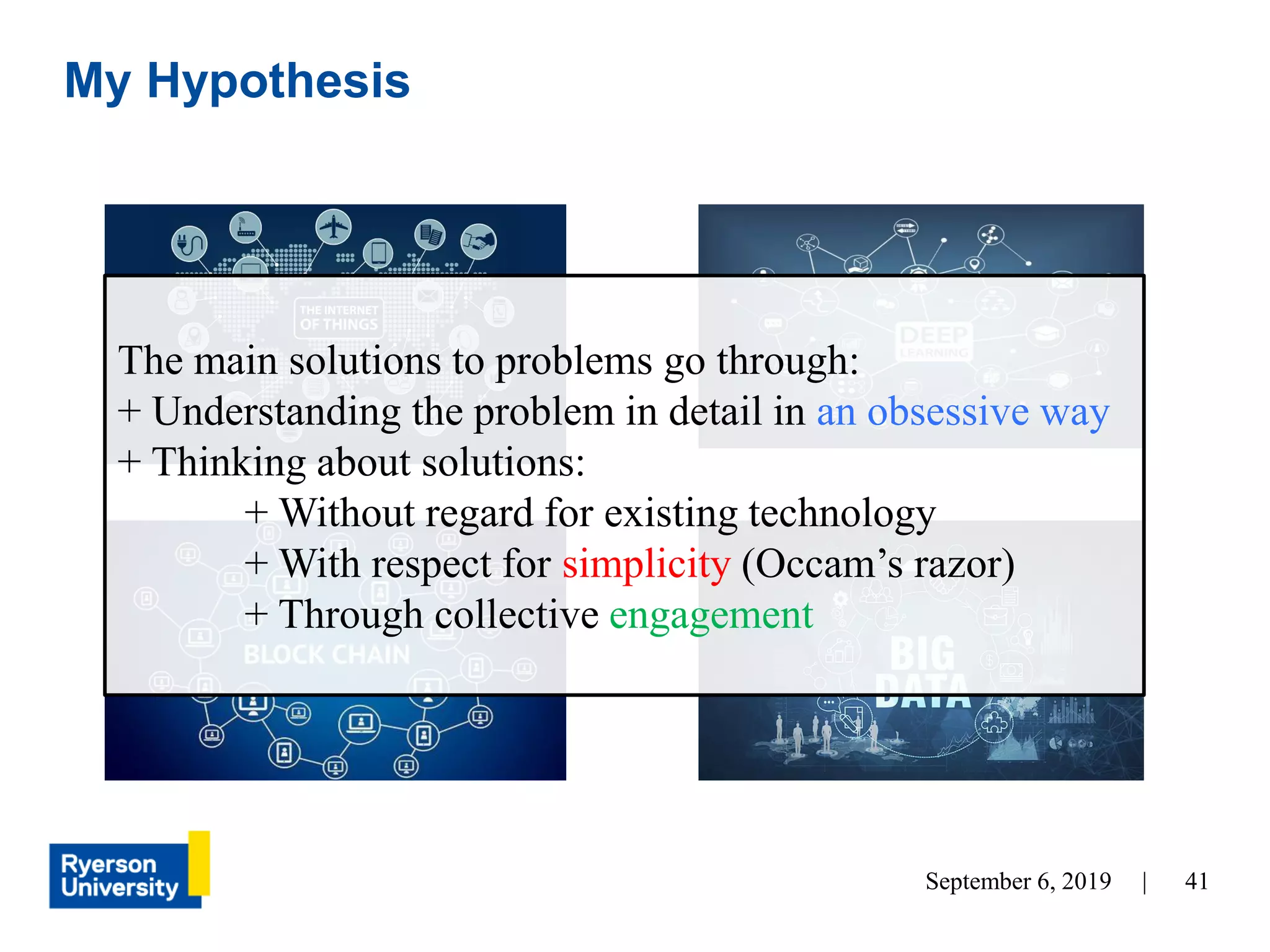 My Hypothesis

THE INTERNET OF THINGS

DEEP LEARNING

The main solutions to problems go through:
+ Understanding the problem in detail in an obsessive way
+ Thinking about solutions:
+ Without regard for existing technology
+ With respect for simplicity (Occam's razor)
+ Through collective engagement

BLOCK CHAIN

BIG DATA

Ryerson University

September 6, 2019 | 41